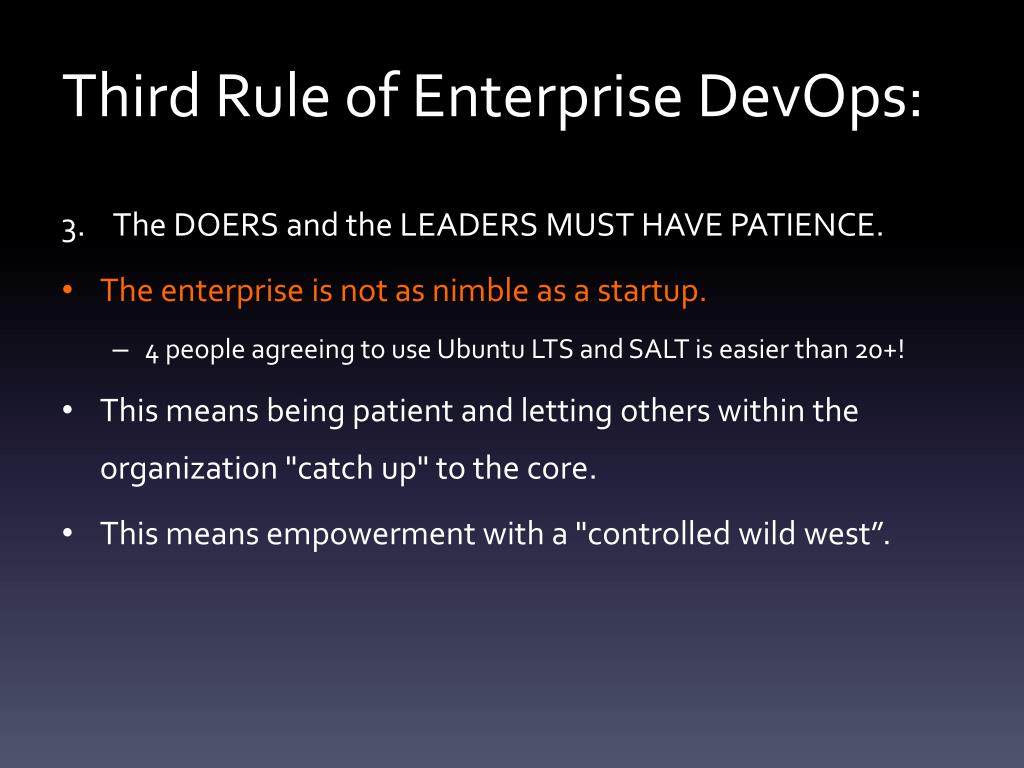 Third Rule of Enterprise DevOps:

3. The DOERS and the LEADERS MUST HAVE PATIENCE.

• The enterprise is not as nimble as a startup.

– 4 people agreeing to use Ubuntu LTS and SALT is easier than 20+!

• This means being patient and letting others within the organization "catch up" to the core.

• This means empowerment with a "controlled wild west”.